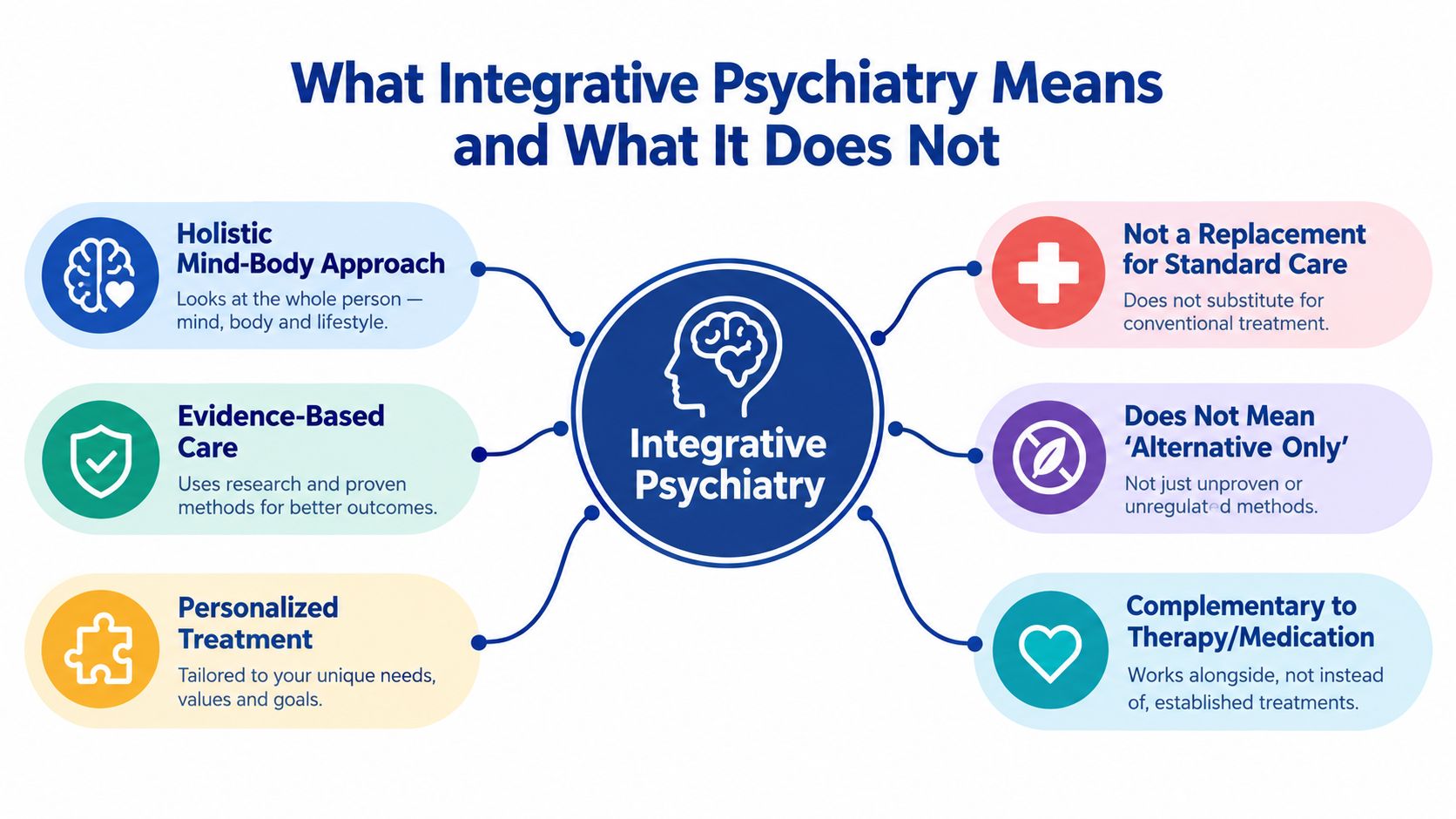 What Integrative Psychiatry Means and What It Does Not

Holistic Mind-Body Approach

Looks at the whole person — mind, body and lifestyle.

Evidence-Based Care

Uses research and proven methods for better outcomes.

Personalized Treatment

Tailored to your unique needs, values and goals.

Integrative Psychiatry

Not a Replacement for Standard Care

Does not substitute for conventional treatment.

Does Not Mean 'Alternative Only'

Not just unproven or unregulated methods.

Complementary to Therapy/Medication

Works alongside, not instead of, established treatments.